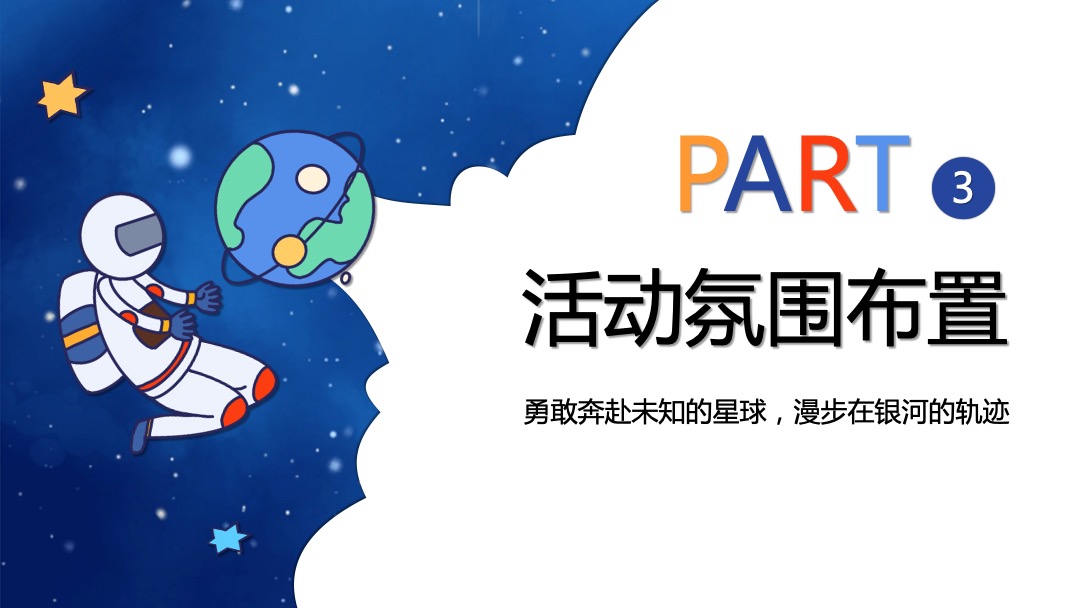 PART 3

活动氛围布置

勇敢奔赴未知的星球，漫步在银河的轨迹